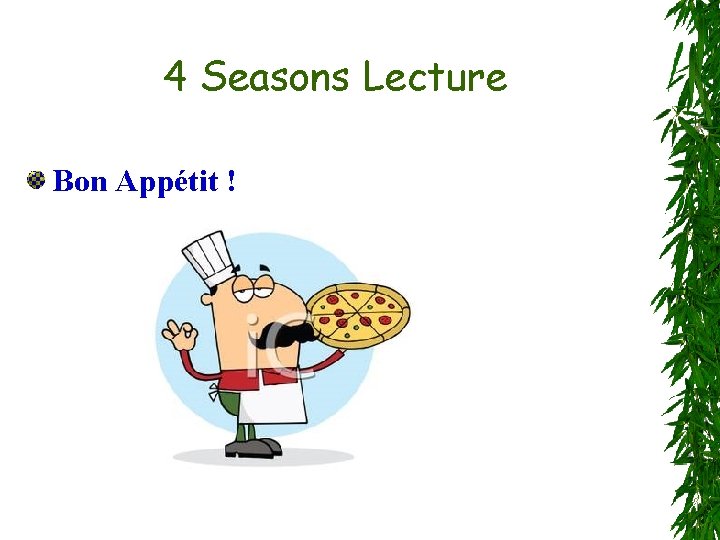 4 Seasons Lecture

Bon Appétit !

iC